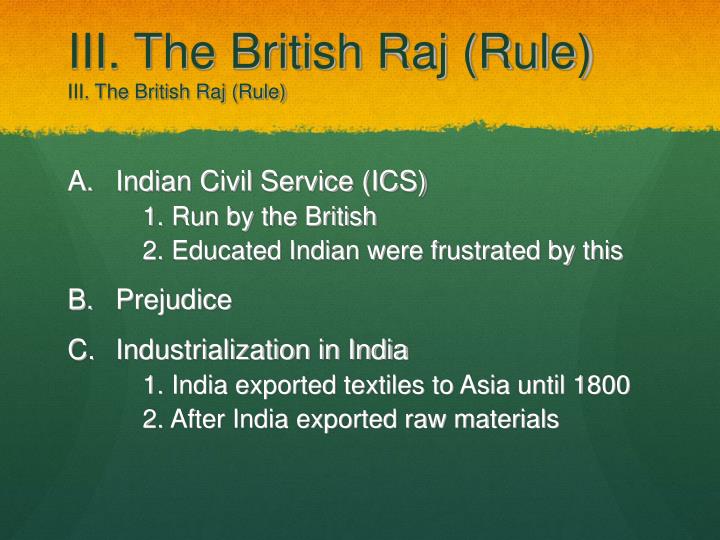 III. The British Raj (Rule)
III. The British Raj (Rule)

A. Indian Civil Service (ICS)
1. Run by the British
2. Educated Indian were frustrated by this

B. Prejudice

C. Industrialization in India
1. India exported textiles to Asia until 1800
2. After India exported raw materials